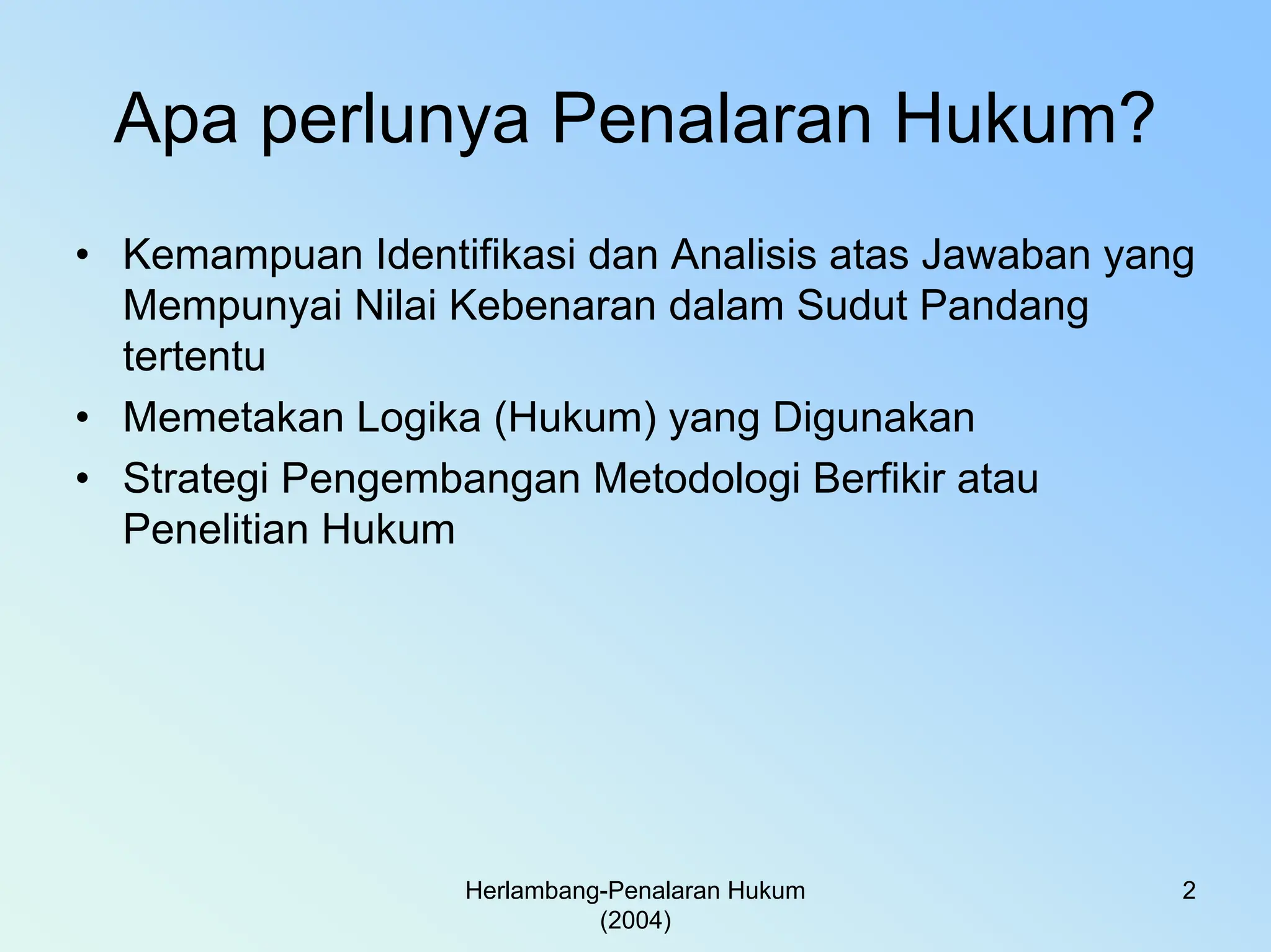 Apa perlunya Penalaran Hukum?

• Kemampuan Identifikasi dan Analisis atas Jawaban yang Mempunyai Nilai Kebenaran dalam Sudut Pandang tertentu
• Memetakan Logika (Hukum) yang Digunakan
• Strategi Pengembangan Metodologi Berfikir atau Penelitian Hukum

Herlambang-Penalaran Hukum (2004)

2